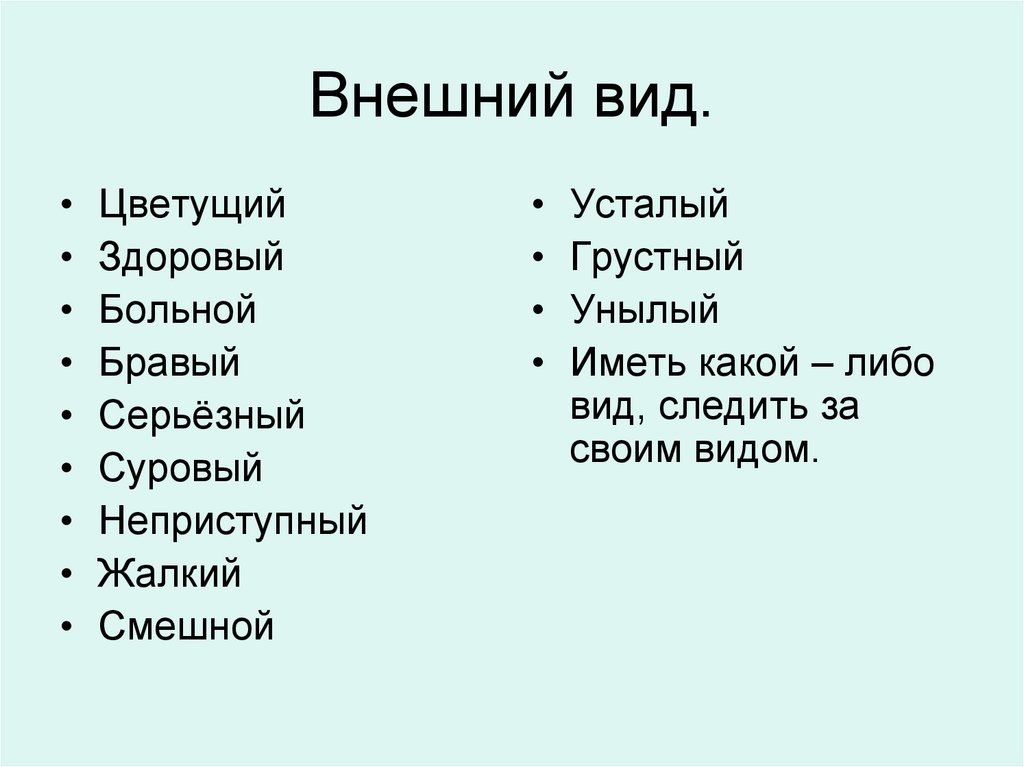 Внешний вид.

• Цветущий
• Здоровый
• Больной
• Бравый
• Серьёзный
• Суровый
• Неприступный
• Жалкий
• Смешной

• Усталый
• Грустный
• Унылый
• Иметь какой – либо вид, следить за своим видом.